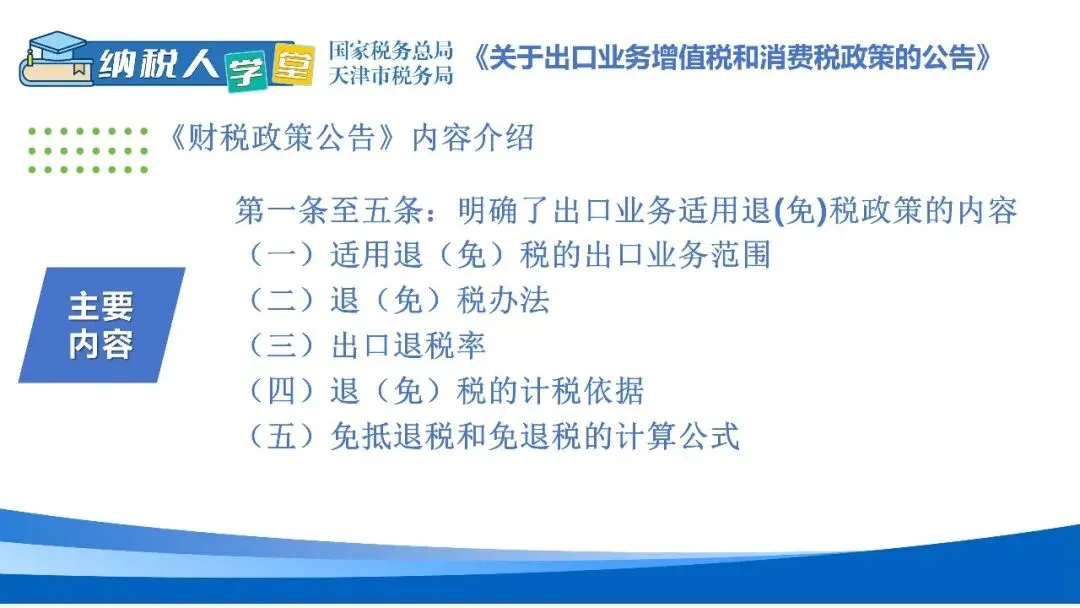 纳税人学堂 国家税务总局
天津市税务局 《关于出口业务增值税和消费税政策的公告》

《财税政策公告》内容介绍

主要内容

第一条至五条：明确了出口业务适用退(免)税政策的内容
（一）适用退（免）税的出口业务范围
（二）退（免）税办法
（三）出口退税率
（四）退（免）税的计税依据
（五）免抵退税和免退税的计算公式